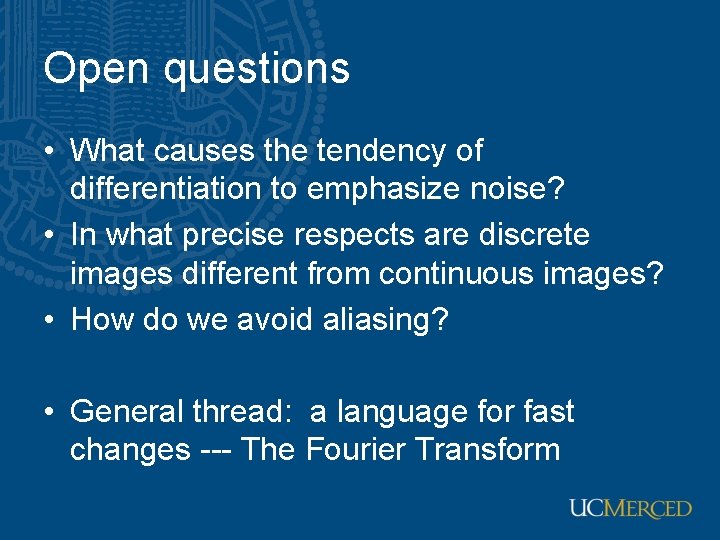 Open questions

• What causes the tendency of differentiation to emphasize noise?
• In what precise respects are discrete images different from continuous images?
• How do we avoid aliasing?

• General thread: a language for fast changes --- The Fourier Transform

UCMERCED